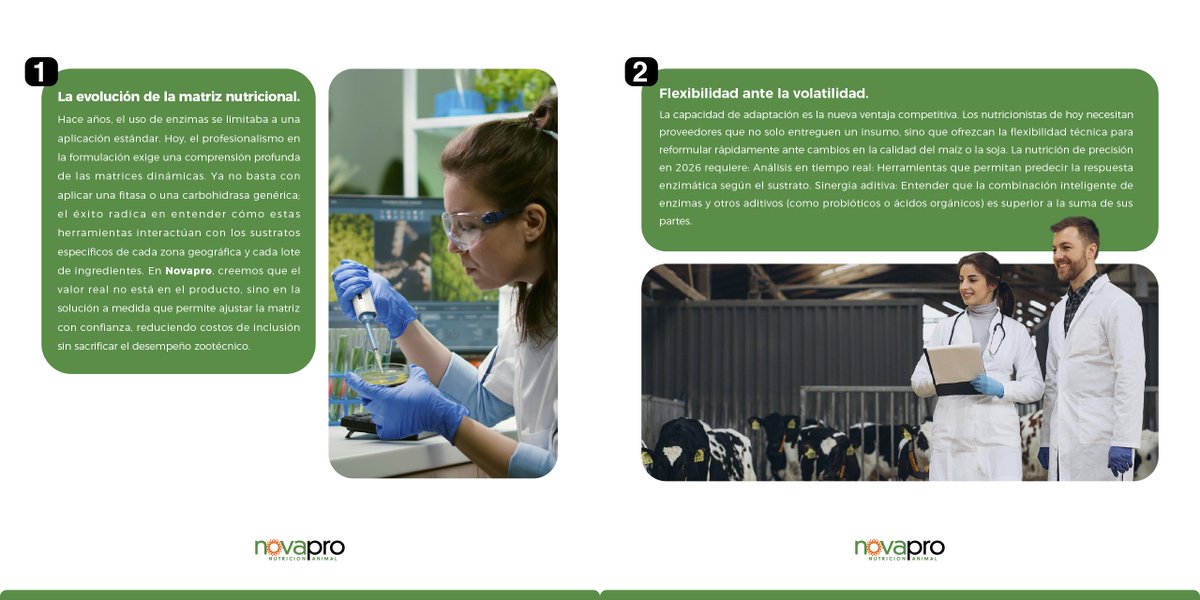 1

La evolución de la matriz nutricional.

Hace años, el uso de enzimas se limitaba a una aplicación estándar. Hoy, el profesionalismo en la formulación exige una comprensión profunda de las matrices dinámicas. Ya no basta con aplicar una fitasa o una carbohidrasa genérica; el éxito radica en entender cómo estas herramientas interactúan con los sustratos específicos de cada zona geográfica y cada lote de ingredientes. En Novapro, creemos que el valor real no está en el producto, sino en la solución a medida que permite ajustar la matriz con confianza, reduciendo costos de inclusión sin sacrificar el desempeño zootécnico.

novapro
NUTRICIÓN ANIMAL

2

Flexibilidad ante la volatilidad.

La capacidad de adaptación es la nueva ventaja competitiva. Los nutricionistas de hoy necesitan proveedores que no solo entreguen un insumo, sino que ofrezcan la flexibilidad técnica para reformular rápidamente ante cambios en la calidad del maíz o la soja. La nutrición de precisión en 2026 requiere: Análisis en tiempo real: Herramientas que permitan predecir la respuesta enzimática según el sustrato. Sinergia aditiva: Entender que la combinación inteligente de enzimas y otros aditivos (como probióticos o ácidos orgánicos) es superior a la suma de sus partes.

novapro
NUTRICIÓN ANIMAL